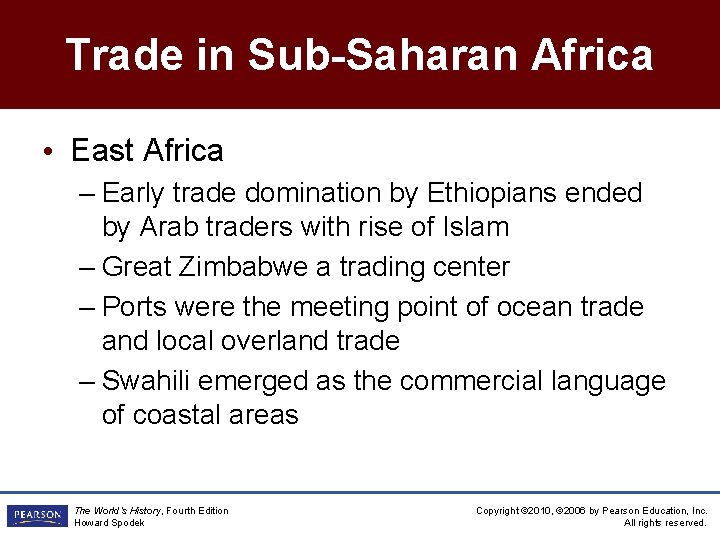 Trade in Sub-Saharan Africa

• East Africa

– Early trade domination by Ethiopians ended by Arab traders with rise of Islam

– Great Zimbabwe a trading center

– Ports were the meeting point of ocean trade and local overland trade

– Swahili emerged as the commercial language of coastal areas

PEARSON

The World's History, Fourth Edition
Howard Spodek

Copyright ©2010, ©2006 by Pearson Education, Inc.
All rights reserved.